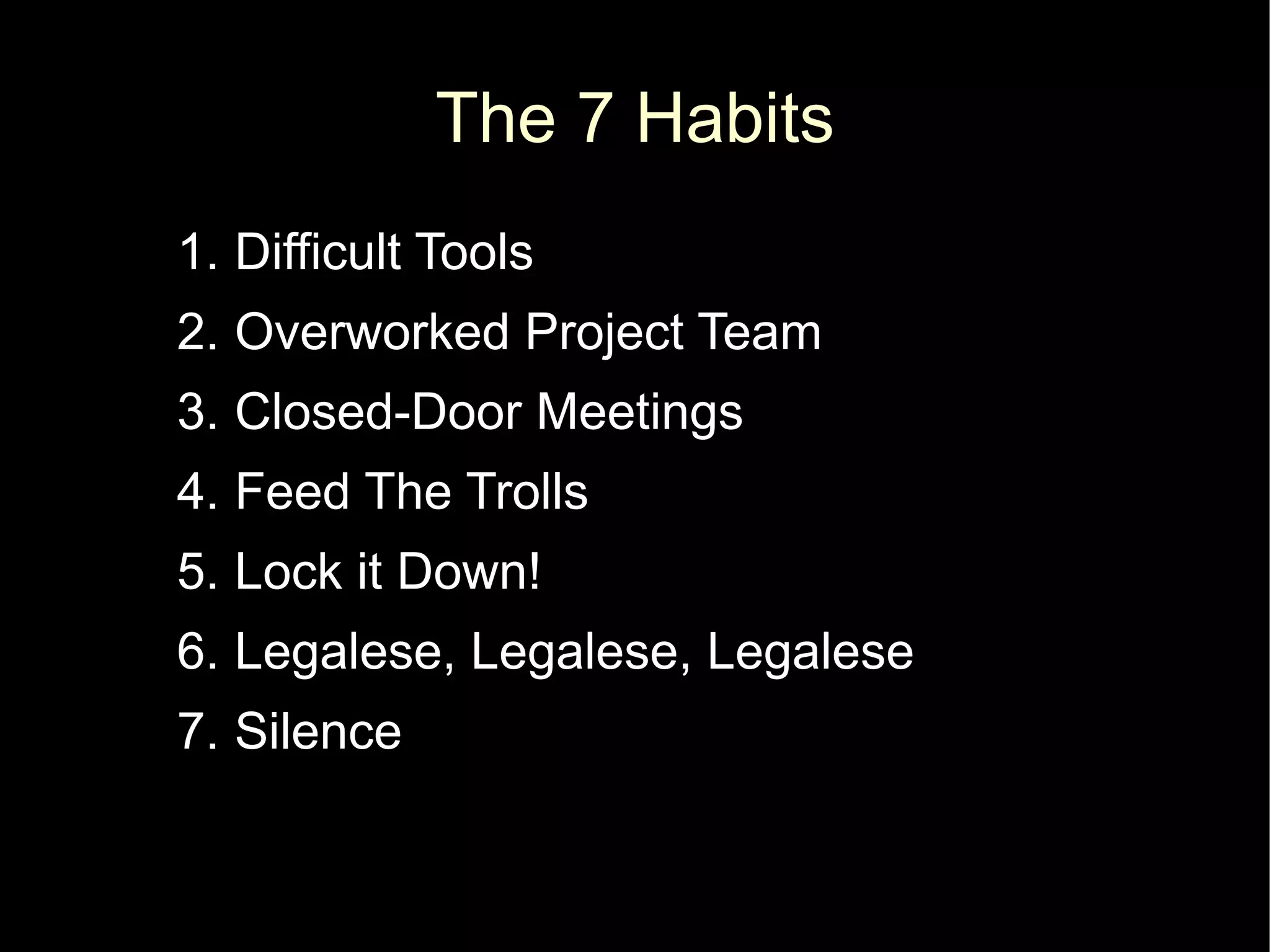 The 7 Habits

1. Difficult Tools
2. Overworked Project Team
3. Closed-Door Meetings
4. Feed The Trolls
5. Lock it Down!
6. Legalese, Legalese, Legalese
7. Silence